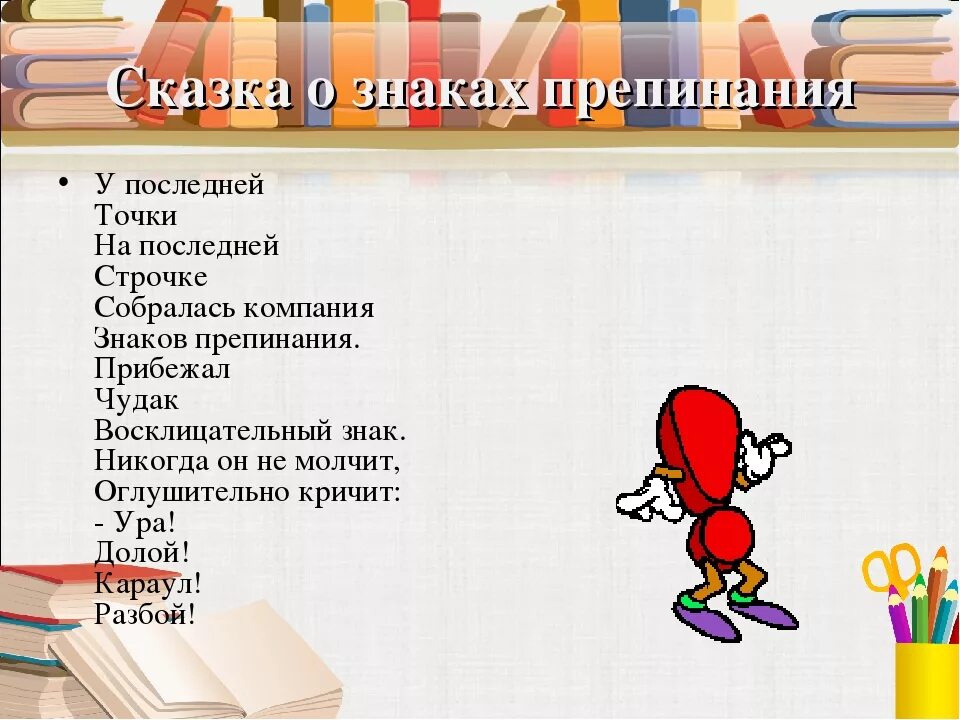 Сказка о знаках препинания

• У последней
Точки
На последней
Строчке
Собралась компания
Знаков препинания.
Прибежал
Чудак
Восклицательный знак.
Никогда он не молчит,
Оглушительно кричит:
- Ура!
Долой!
Караул!
Разбой!